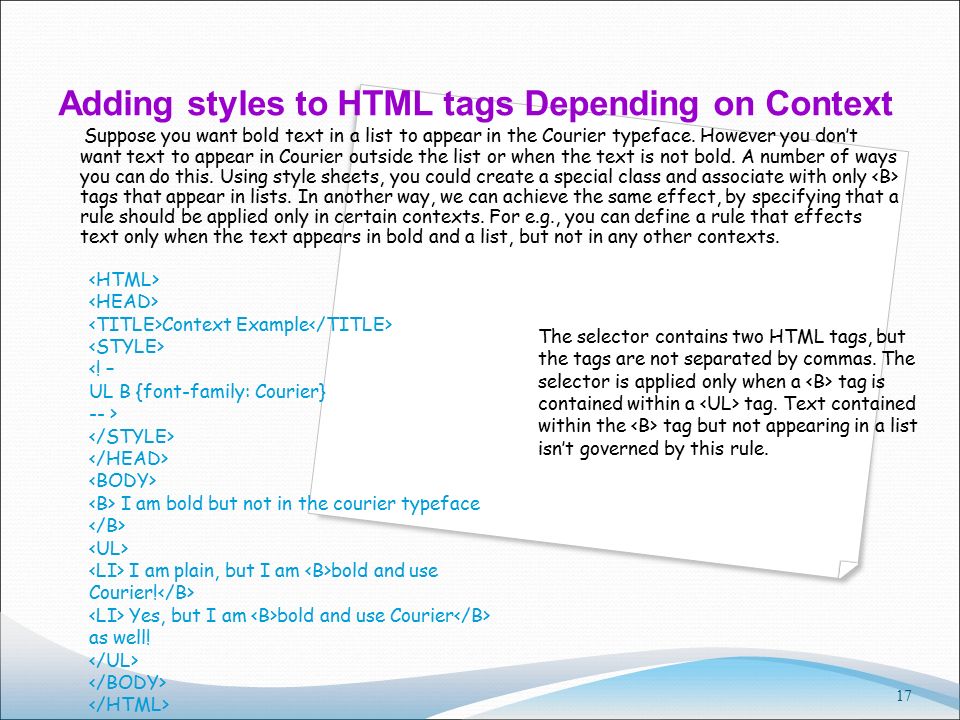 Adding styles to HTML tags Depending on Context

Suppose you want bold text in a list to appear in the Courier typeface. However you don't want text to appear in Courier outside the list or when the text is not bold. A number of ways you can do this. Using style sheets, you could create a special class and associate with only <B> tags that appear in lists. In another way, we can achieve the same effect, by specifying that a rule should be applied only in certain contexts. For e.g., you can define a rule that effects text only when the text appears in bold and a list, but not in any other contexts.

<HTML>
<HEAD>
<TITLE>Context Example</TITLE>
<STYLE>
<! –
UL B {font-family: Courier}
-- >
</STYLE>
</HEAD>
<BODY>
<B> I am bold but not in the courier typeface
</B>
<UL>
<LI> I am plain, but I am <B>bold and use Courier!</B>
<LI> Yes, but I am <B>bold and use Courier</B> as well!
</UL>
</BODY>
</HTML>

The selector contains two HTML tags, but the tags are not separated by commas. The selector is applied only when a <B> tag is contained within a <UL> tag. Text contained within the <B> tag but not appearing in a list isn't governed by this rule.

17